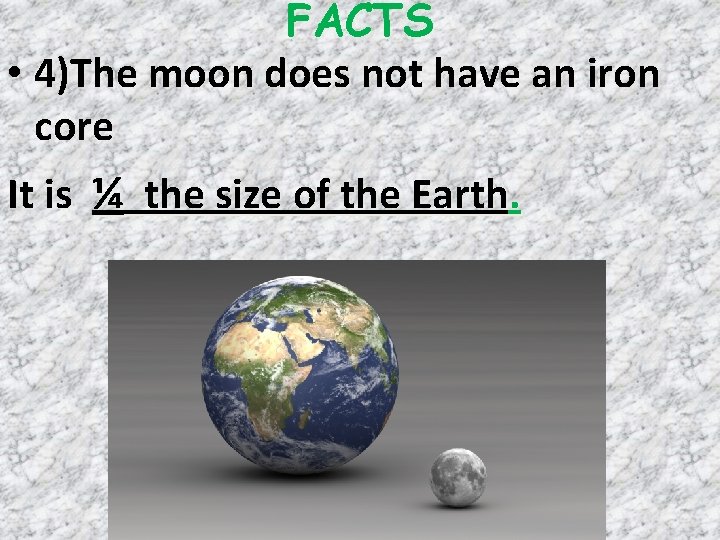 FACTS

• 4)The moon does not have an iron core

It is ¼ the size of the Earth.